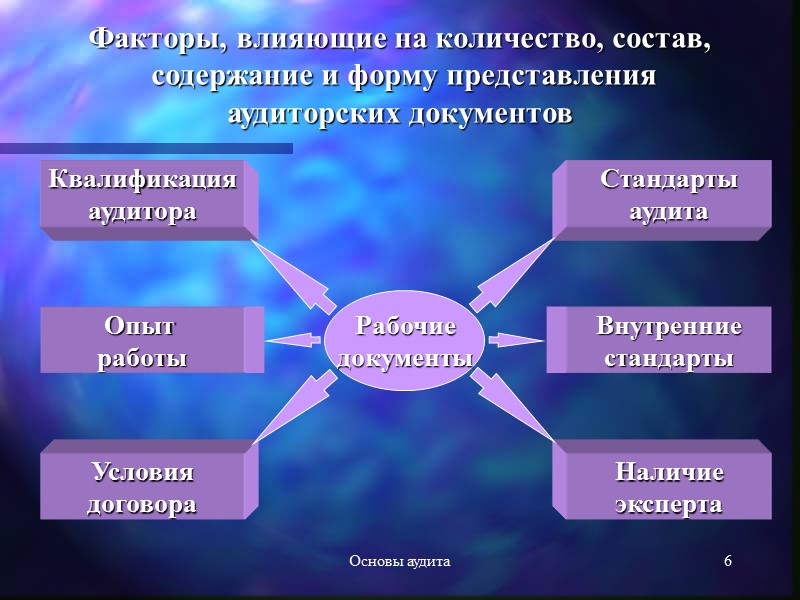 Факторы, влияющие на количество, состав, содержание и форму представления аудиторских документов

Квалификация аудитора

Стандарты аудита

Опыт работы

Рабочие документы

Внутренние стандарты

Условия договора

Наличие эксперта

Основы аудита

6